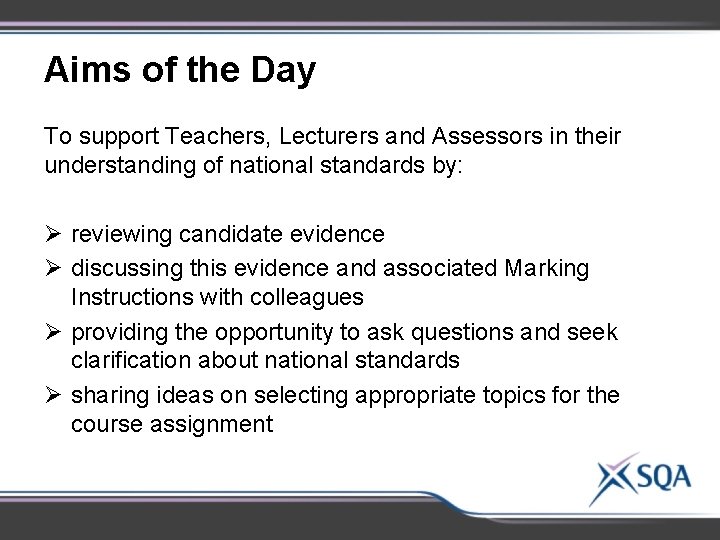 Aims of the Day

To support Teachers, Lecturers and Assessors in their understanding of national standards by:

➢ reviewing candidate evidence
➢ discussing this evidence and associated Marking Instructions with colleagues
➢ providing the opportunity to ask questions and seek clarification about national standards
➢ sharing ideas on selecting appropriate topics for the course assignment

SQA